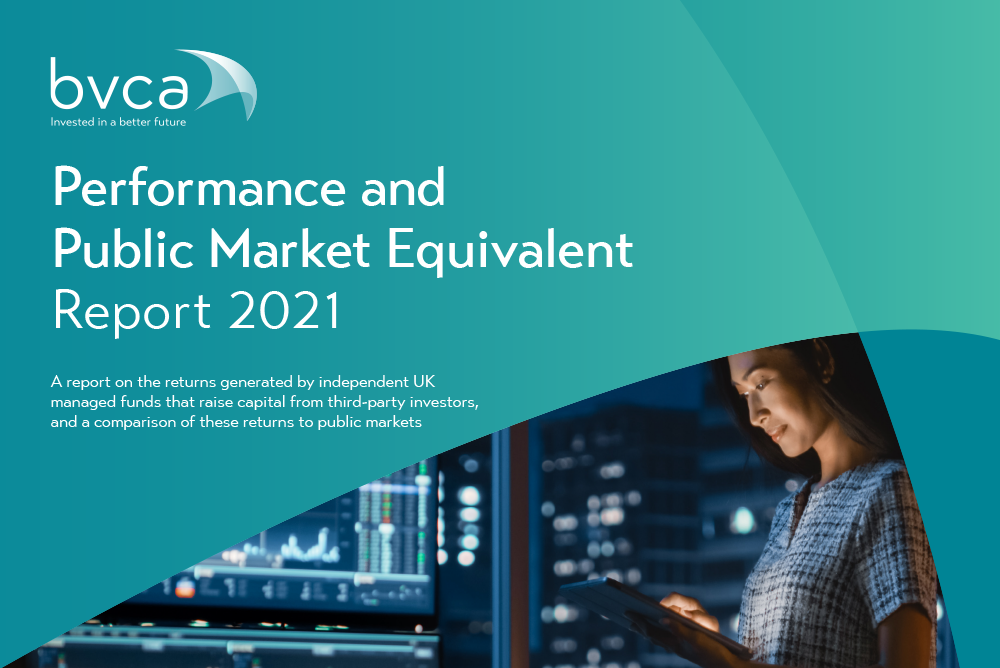 bvca
Invested in a better future

Performance and Public Market Equivalent Report 2021

A report on the returns generated by independent UK managed funds that raise capital from third-party investors, and a comparison of these returns to public markets